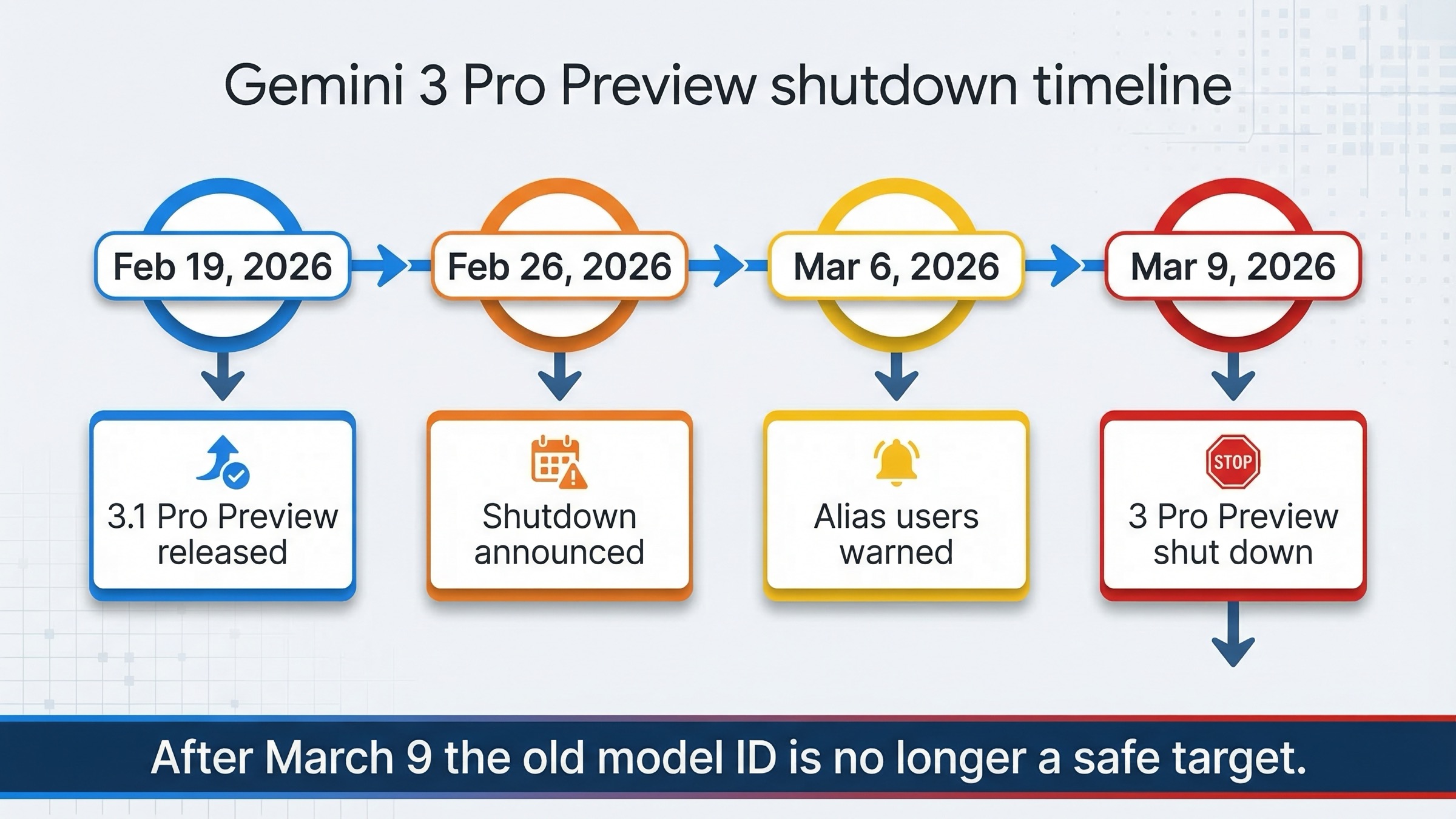 Gemini 3 Pro Preview shutdown timeline

Feb 19, 2026

Feb 26, 2026

Mar 6, 2026

Mar 9, 2026

3.1 Pro Preview released

Shutdown announced

Alias users warned

STOP

3 Pro Preview shut down

After March 9 the old model ID is no longer a safe target.